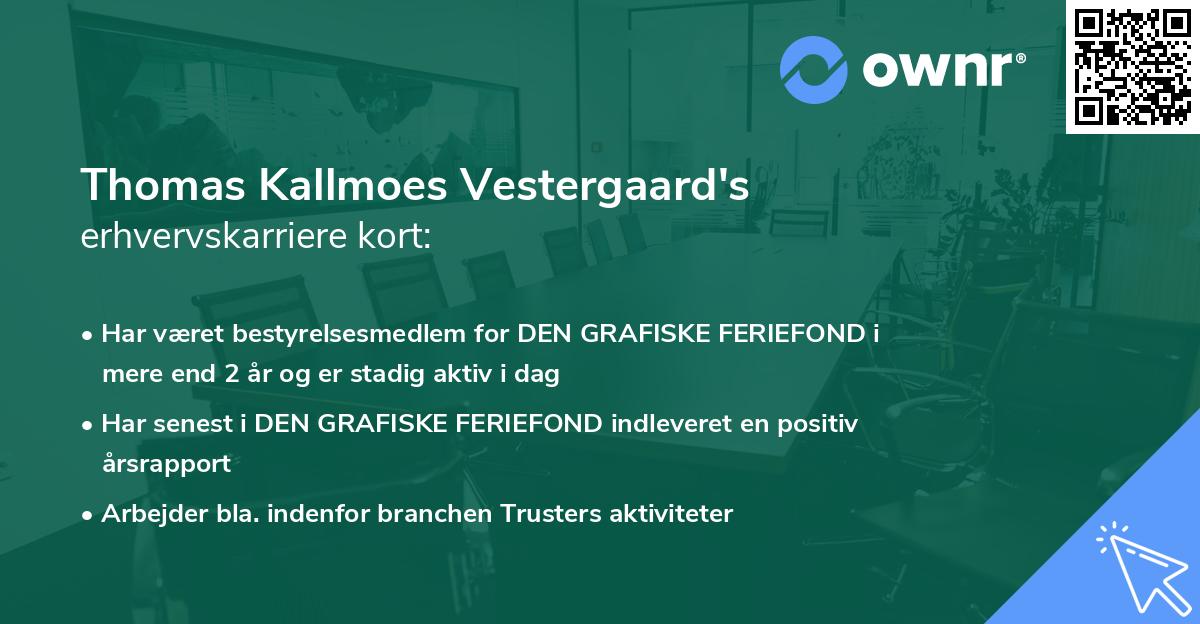 ownr®

Thomas Kallmoes Vestergaard's
erhvervskarriere kort:

• Har været bestyrelsesmedlem for DEN GRAFISKE FERIEFOND i mere end 2 år og er stadig aktiv i dag
• Har senest i DEN GRAFISKE FERIEFOND indleveret en positiv årsrapport
• Arbejder bla. indenfor branchen Trusters aktiviteter